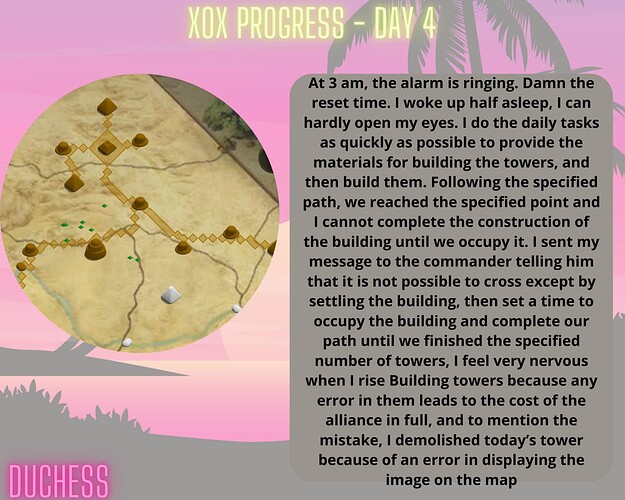 XOX PROGRESS - DAY 4

At 3 am, the alarm is ringing. Damn the reset time. I woke up half asleep, I can hardly open my eyes. I do the daily tasks as quickly as possible to provide the materials for building the towers, and then build them. Following the specified path, we reached the specified point and I cannot complete the construction of the building until we occupy it. I sent my message to the commander telling him that it is not possible to cross except by settling the building, then set a time to occupy the building and complete our path until we finished the specified number of towers, I feel very nervous when I rise Building towers because any error in them leads to the cost of the alliance in full, and to mention the mistake, I demolished today's tower because of an error in displaying the image on the map

DUCHESS